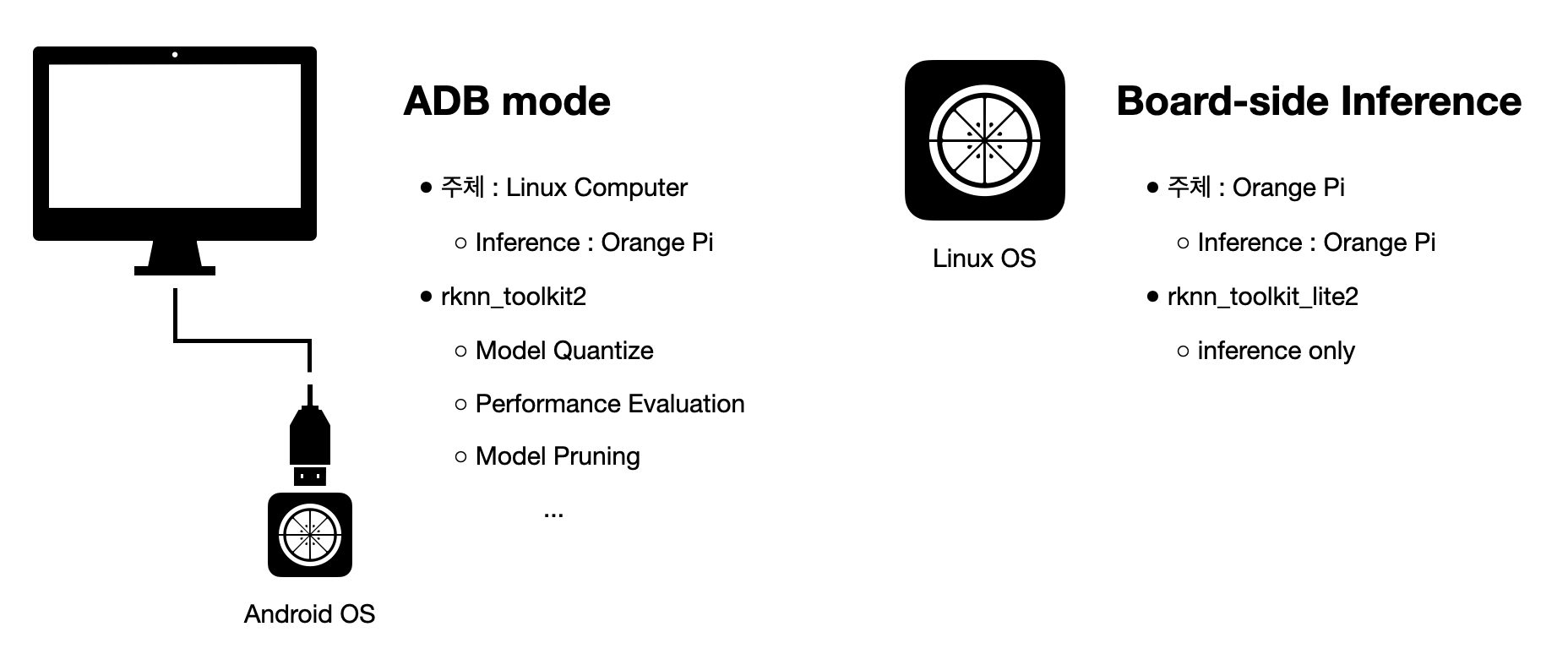 ADB mode

● 주체 : Linux Computer

○ Inference : Orange Pi

● rknn_toolkit2

○ Model Quantize

○ Performance Evaluation

○ Model Pruning

...

Android OS

Linux OS

Board-side Inference

● 주체 : Orange Pi

○ Inference : Orange Pi

● rknn_toolkit_lite2

○ inference only